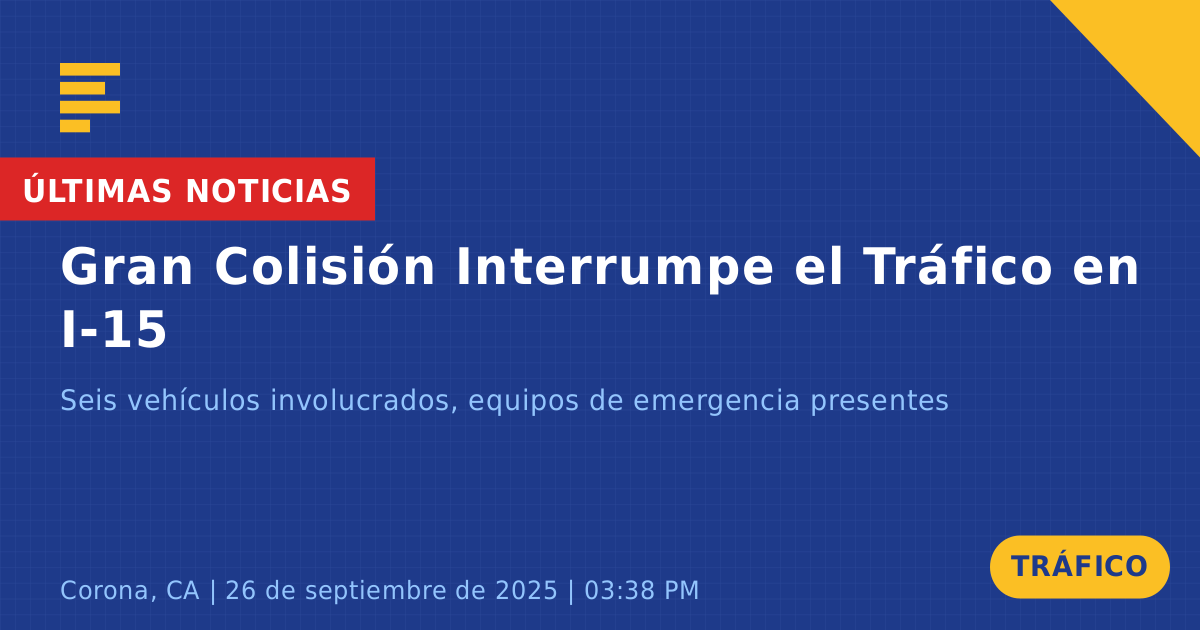 ÚLTIMAS NOTICIAS

Gran Colisión Interrumpe el Tráfico en I-15

Seis vehículos involucrados, equipos de emergencia presentes

Corona, CA | 26 de septiembre de 2025 | 03:38 PM

TRÁFICO